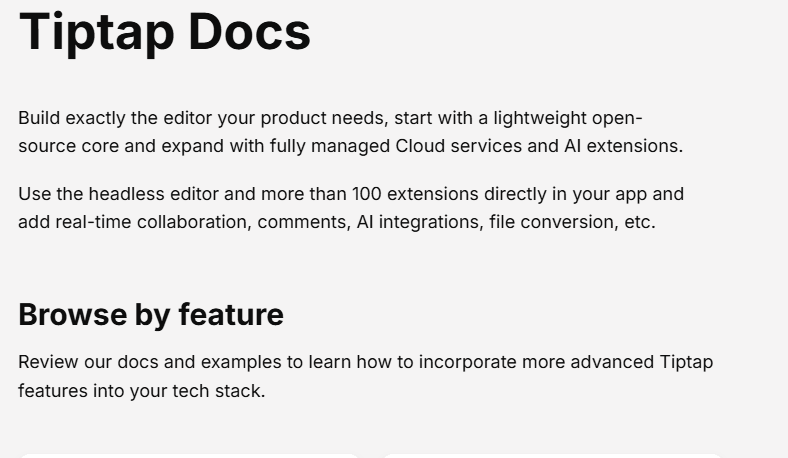 Tiptap Docs

Build exactly the editor your product needs, start with a lightweight open-source core and expand with fully managed Cloud services and AI extensions.

Use the headless editor and more than 100 extensions directly in your app and add real-time collaboration, comments, AI integrations, file conversion, etc.

Browse by feature

Review our docs and examples to learn how to incorporate more advanced Tiptap features into your tech stack.